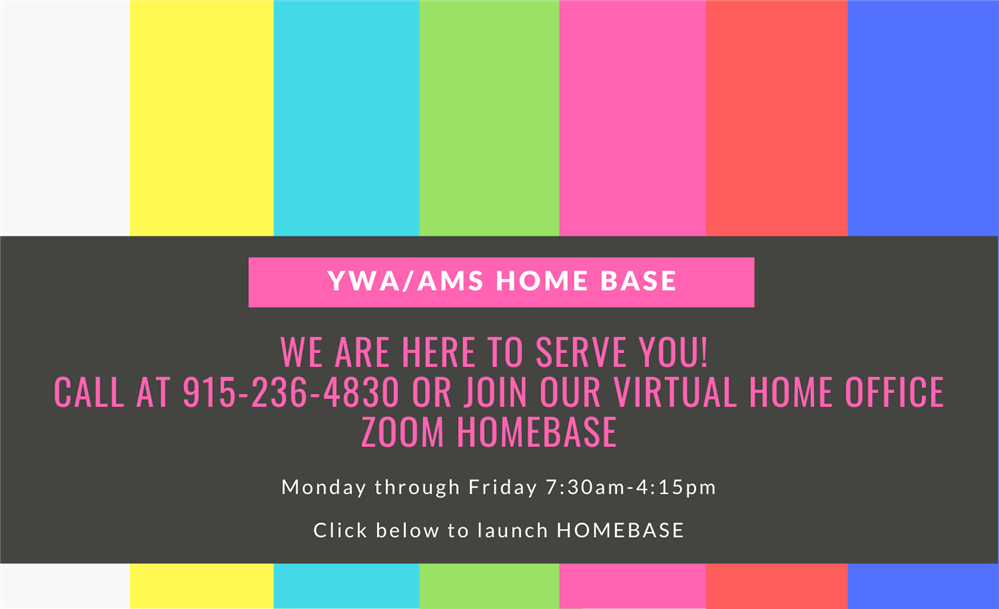 YWA/AMS HOME BASE

WE ARE HERE TO SERVE YOU!
CALL AT 915-236-4830 OR JOIN OUR VIRTUAL HOME OFFICE
ZOOM HOMEBASE

Monday through Friday 7:30am-4:15pm

Click below to launch HOMEBASE